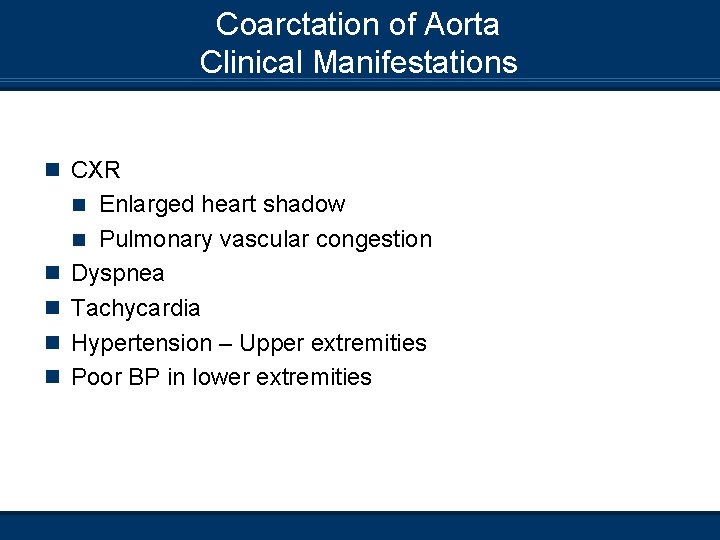 Coarctation of Aorta
Clinical Manifestations

- CXR
  - Enlarged heart shadow
  - Pulmonary vascular congestion
- Dyspnea
- Tachycardia
- Hypertension – Upper extremities
- Poor BP in lower extremities